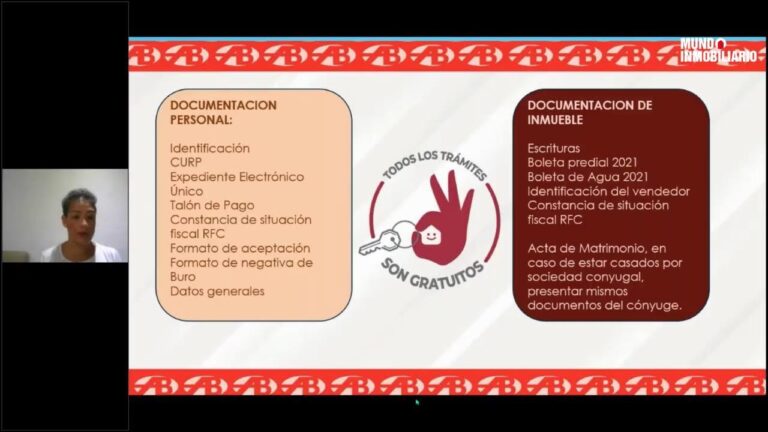 MUNDO INMOBILIARIO

DOCUMENTACION PERSONAL:

Identificación
CURP
Expediente Electrónico Único
Talón de Pago
Constancia de situación fiscal RFC
Formato de aceptación
Formato de negativa de Buro
Datos generales

TODOS LOS TRÁMITES SON GRATUITOS

DOCUMENTACION DE INMUEBLE

Escrituras
Boleta predial 2021
Boleta de Agua 2021
Identificación del vendedor
Constancia de situación fiscal RFC

Acta de Matrimonio, en caso de estar casados por sociedad conyugal, presentar mismos documentos del cónyuge.